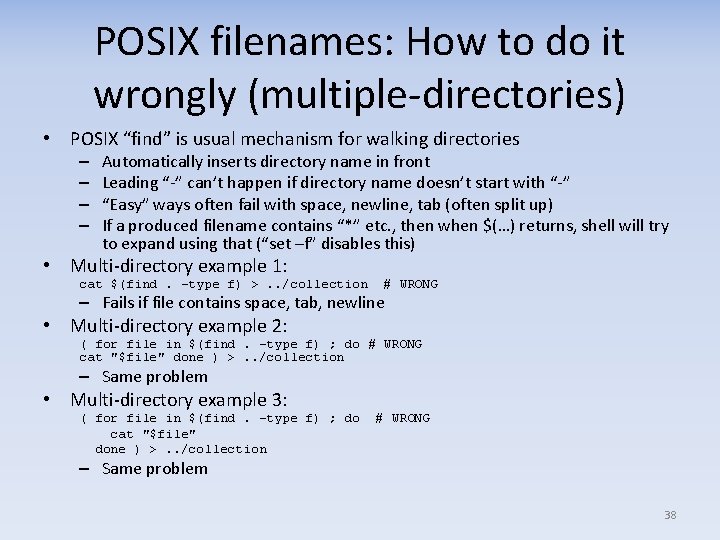 POSIX filenames: How to do it wrongly (multiple-directories)

• POSIX “find” is usual mechanism for walking directories
  – Automatically inserts directory name in front
  – Leading “-” can’t happen if directory name doesn’t start with “-”
  – “Easy” ways often fail with space, newline, tab (often split up)
  – If a produced filename contains “*” etc., then when $(…) returns, shell will try to expand using that (“set –f” disables this)
• Multi-directory example 1:
cat $(find . -type f) > ../collection  # WRONG
  – Fails if file contains space, tab, newline
• Multi-directory example 2:
( for file in $(find . -type f) ; do # WRONG
cat "$file" done ) > ../collection
  – Same problem
• Multi-directory example 3:
( for file in $(find . -type f) ; do  # WRONG
    cat "$file"
  done ) > ../collection
  – Same problem

38